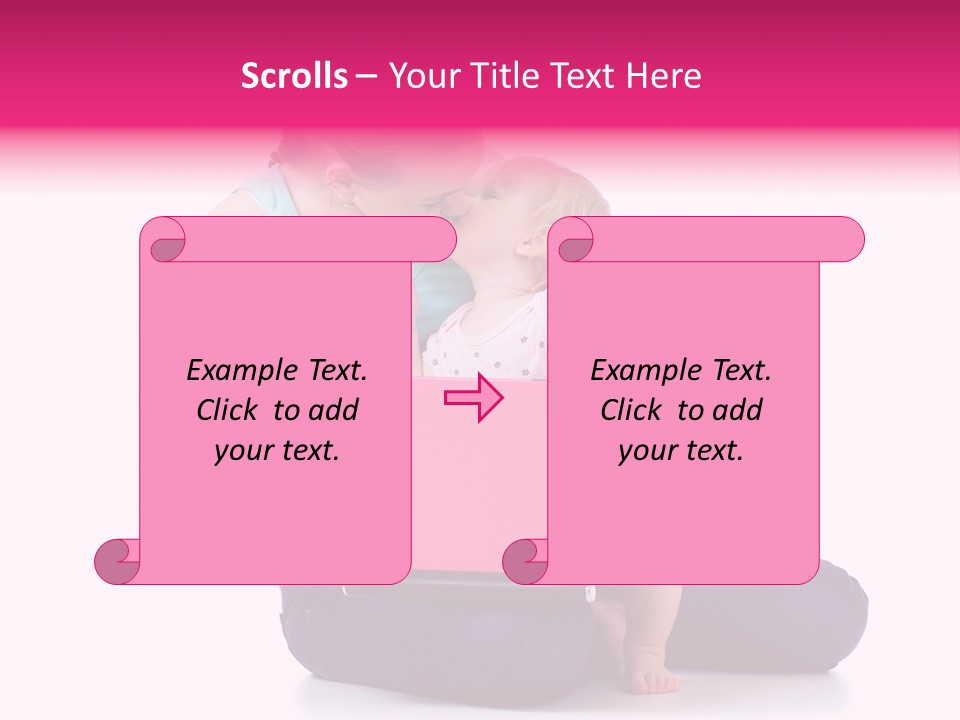 Scrolls – Your Title Text Here

Example Text. Click to add your text.

Example Text. Click to add your text.